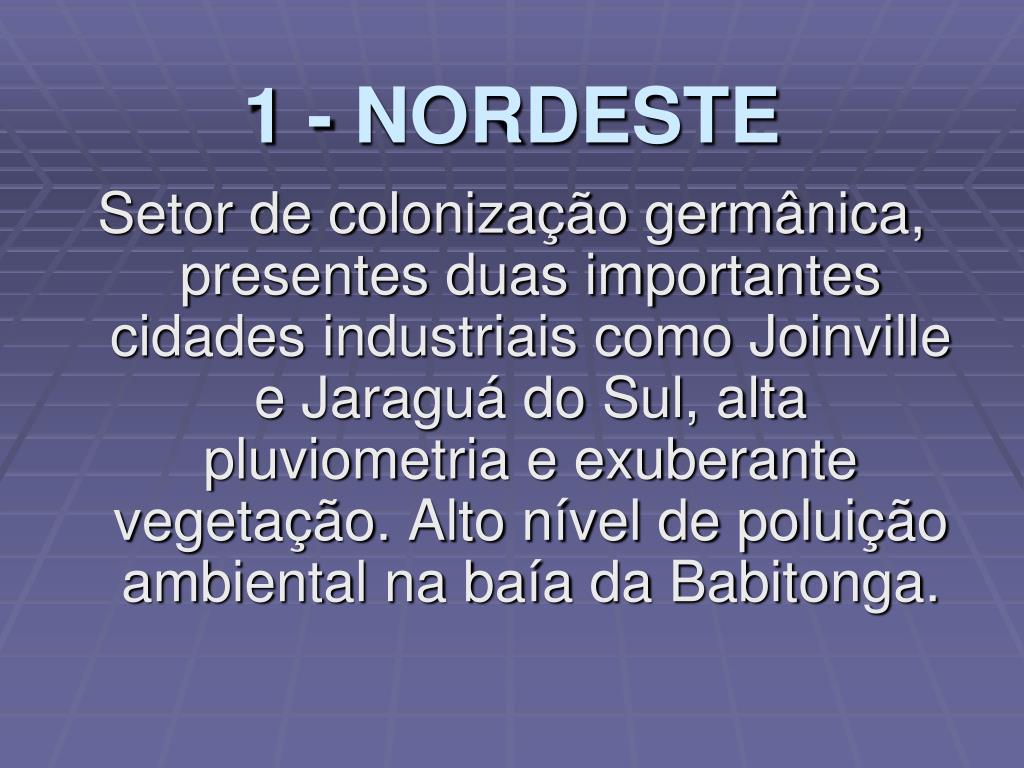 1 - NORDESTE

Setor de colonização germânica, presentes duas importantes cidades industriais como Joinville e Jaraguá do Sul, alta pluviometria e exuberante vegetação. Alto nível de poluição ambiental na baía da Babitonga.